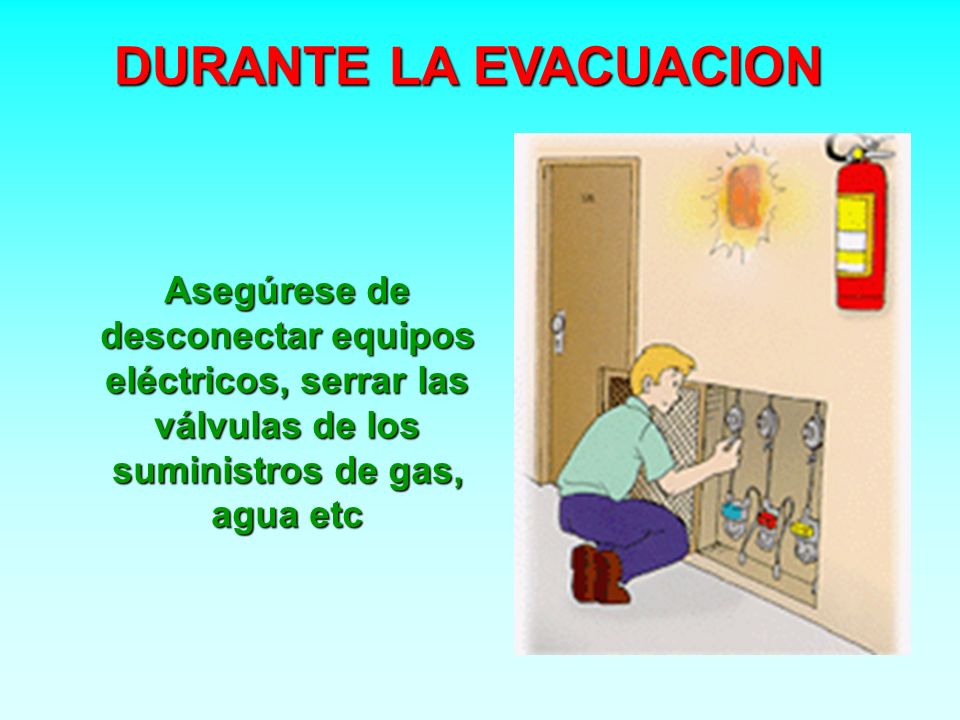 DURANTE LA EVACUACION

Asegúrese de desconectar equipos eléctricos, serrar las válvulas de los suministros de gas, agua etc